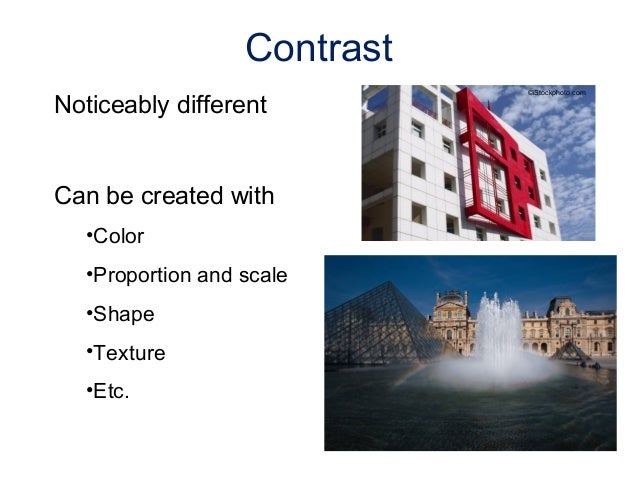 Contrast

Noticeably different

Can be created with

•Color

•Proportion and scale

•Shape

•Texture

•Etc.

©iStockphoto.com